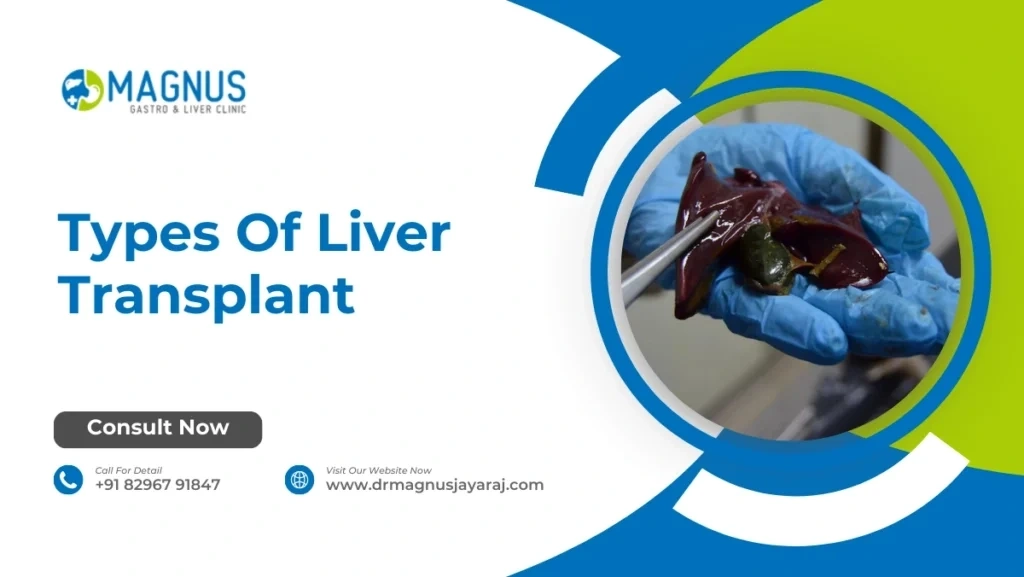 MAGNUS
GASTRO & LIVER CLINIC

Types Of Liver Transplant

Consult Now

Call For Detail
+91 82967 91847

Visit Our Website Now
www.drmagnusjayaraj.com